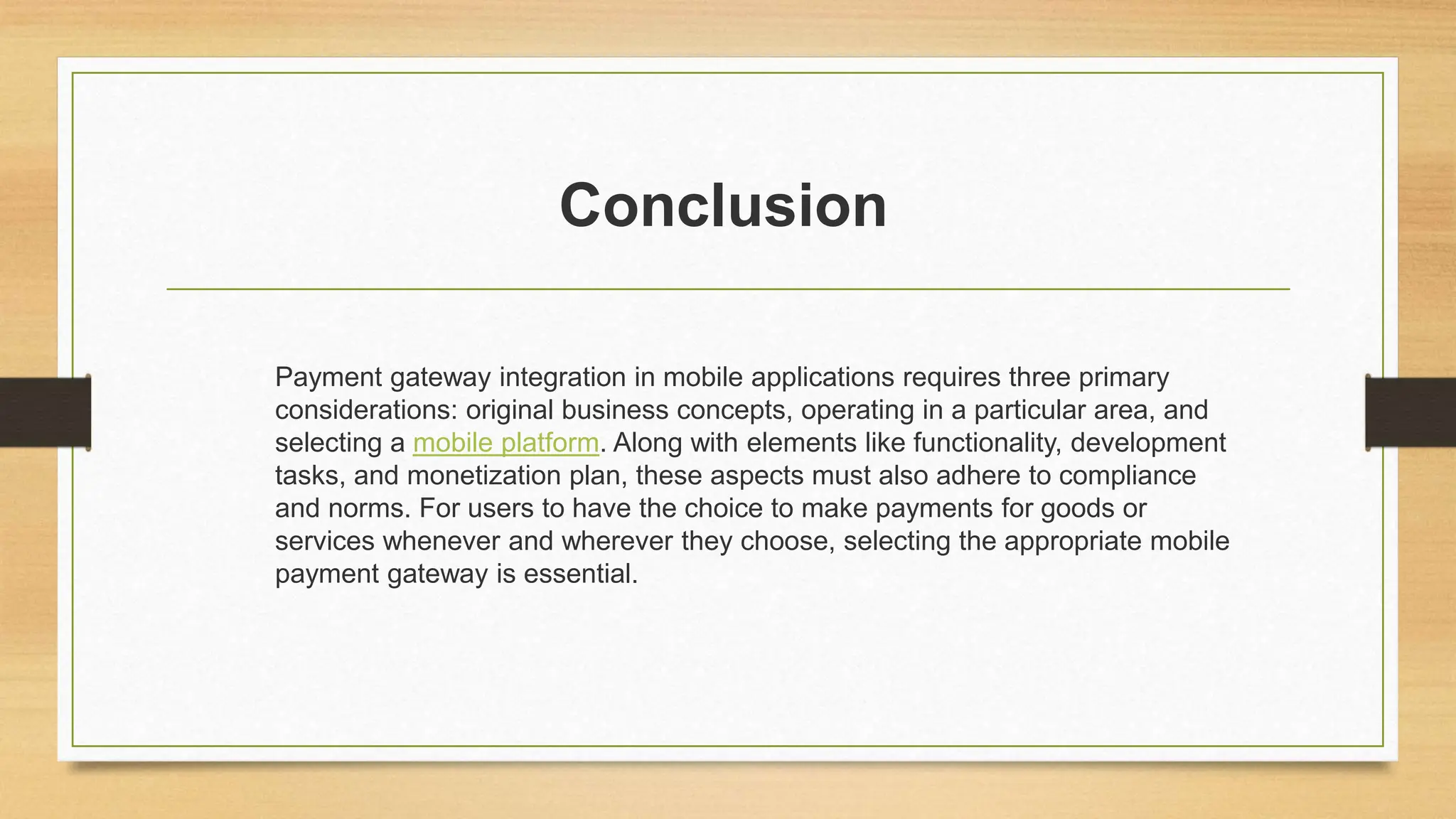 Conclusion

Payment gateway integration in mobile applications requires three primary considerations: original business concepts, operating in a particular area, and selecting a mobile platform. Along with elements like functionality, development tasks, and monetization plan, these aspects must also adhere to compliance and norms. For users to have the choice to make payments for goods or services whenever and wherever they choose, selecting the appropriate mobile payment gateway is essential.